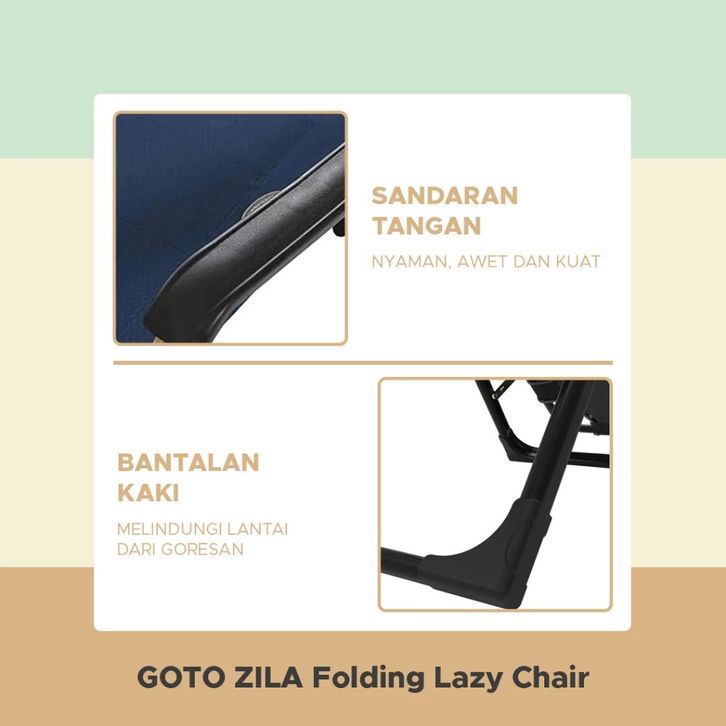 SANDARAN TANGAN

NYAMAN, AWET DAN KUAT

BANTALAN KAKI

MELINDUNGI LANTAI DARI GORESAN

GOTO ZILA Folding Lazy Chair